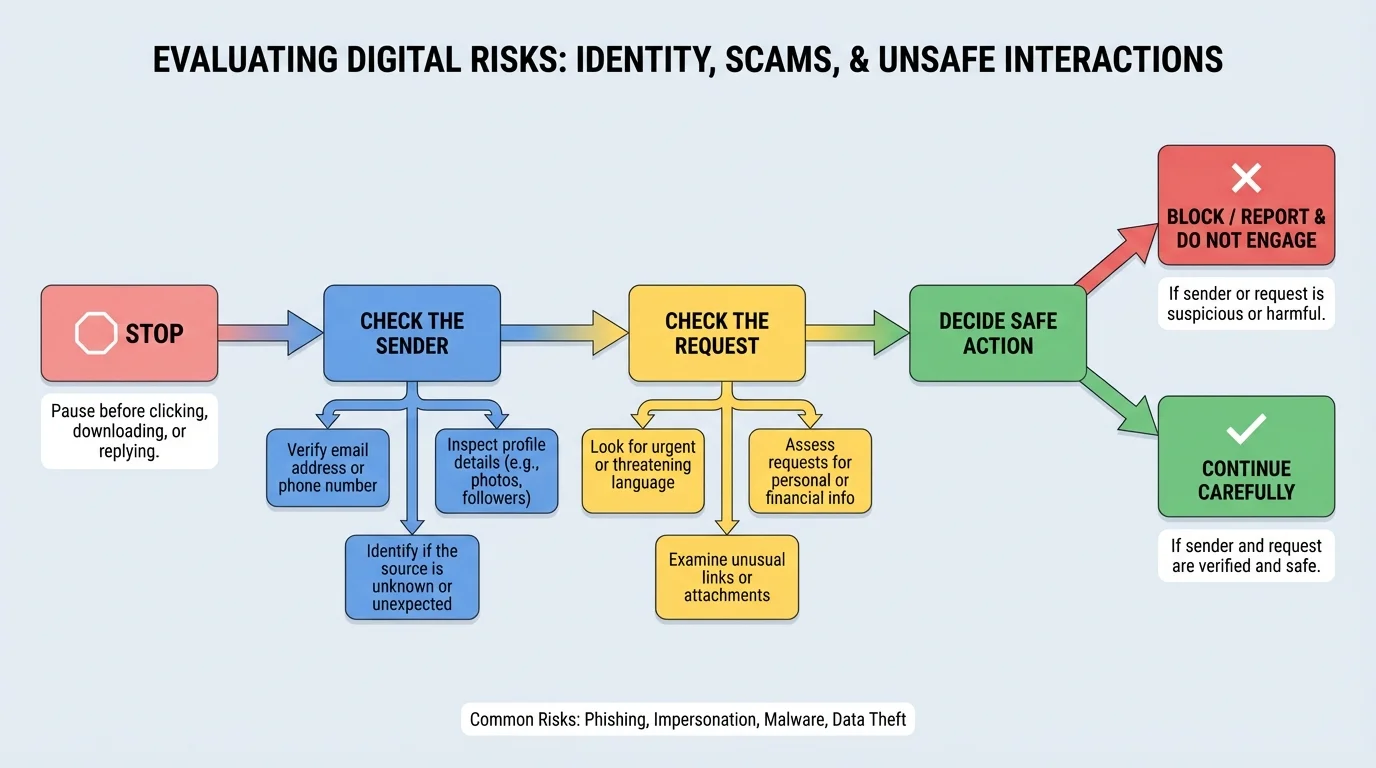 EVALUATING DIGITAL RISKS: IDENTITY, SCAMS, & UNSAFE INTERACTIONS

STOP

Pause before clicking, downloading, or replying.

CHECK THE SENDER

Verify email address or phone number

Inspect profile details (e.g., photos, followers)

Identify if the source is unknown or unexpected

CHECK THE REQUEST

Look for urgent or threatening language

Assess requests for personal or financial info

Examine unusual links or attachments

DECIDE SAFE ACTION

BLOCK / REPORT & DO NOT ENGAGE

If sender or request is suspicious or harmful.

CONTINUE CAREFULLY

If sender and request are verified and safe.

Common Risks: Phishing, Impersonation, Malware, Data Theft